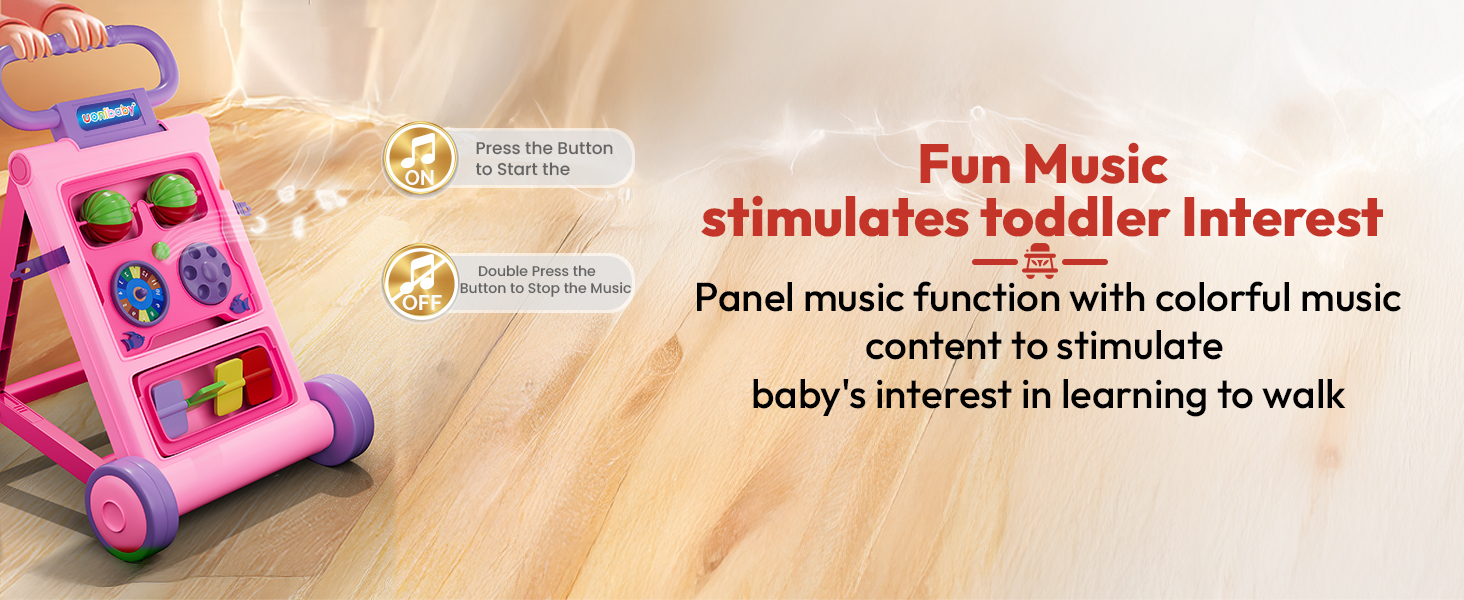 uonibaby

ON
Press the Button to Start the

OFF
Double Press the Button to Stop the Music

Fun Music stimulates toddler Interest

Panel music function with colorful music content to stimulate baby's interest in learning to walk